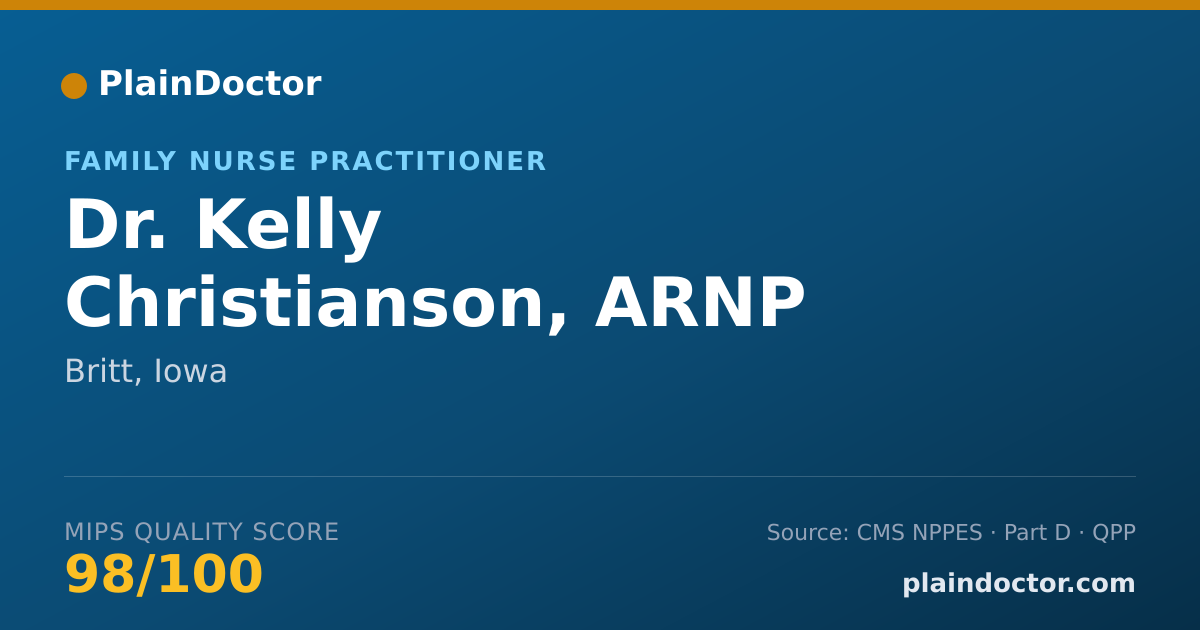 PlainDoctor

FAMILY NURSE PRACTITIONER

Dr. Kelly Christianson, ARNP

Britt, Iowa

MIPS QUALITY SCORE

98/100

Source: CMS NPPES · Part D · QPP

plaindoctor.com